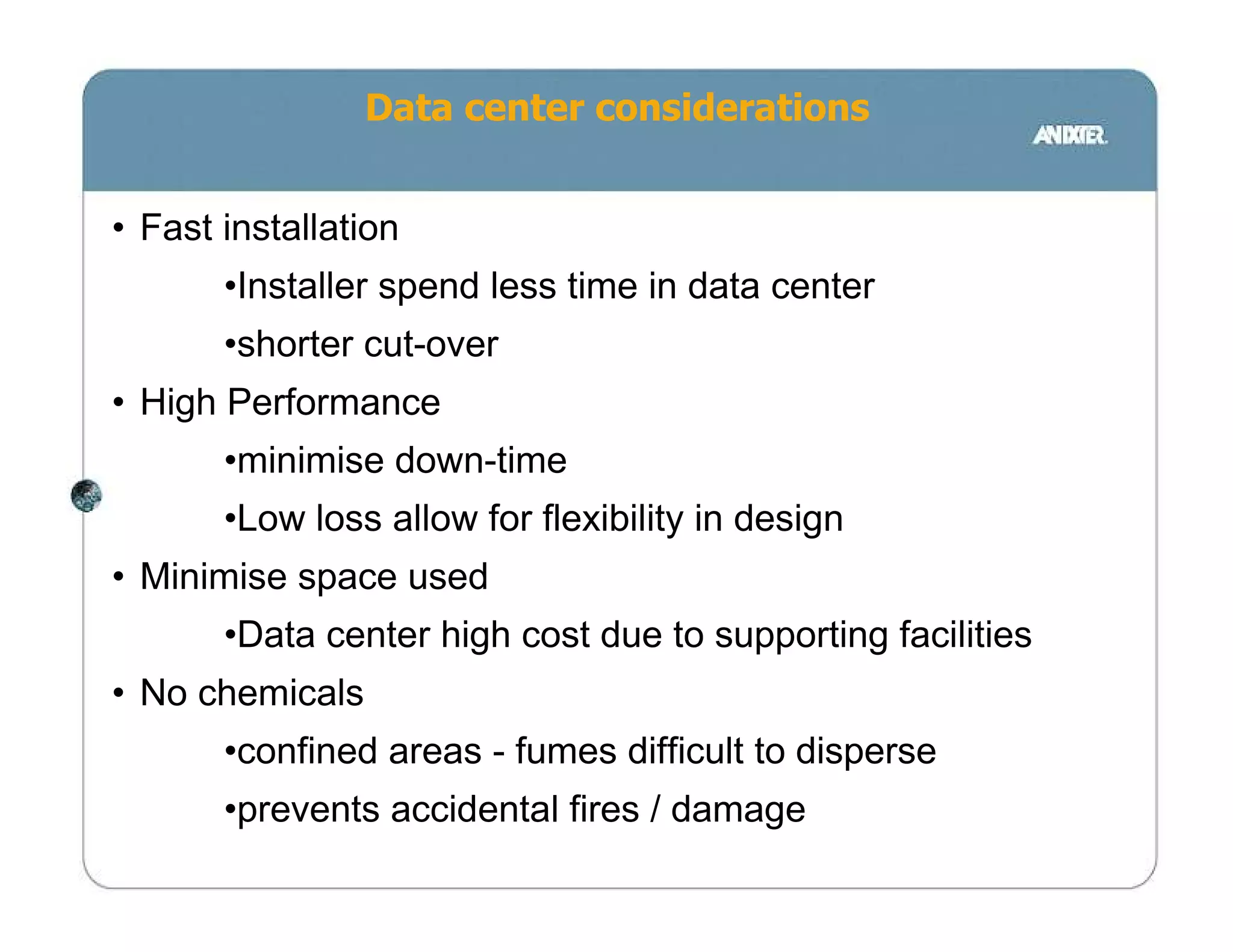 Data center considerations

ANIXTER.

• Fast installation

•Installer spend less time in data center

•shorter cut-over

• High Performance

•minimise down-time

•Low loss allow for flexibility in design

• Minimise space used

•Data center high cost due to supporting facilities

• No chemicals

•confined areas - fumes difficult to disperse

•prevents accidental fires / damage